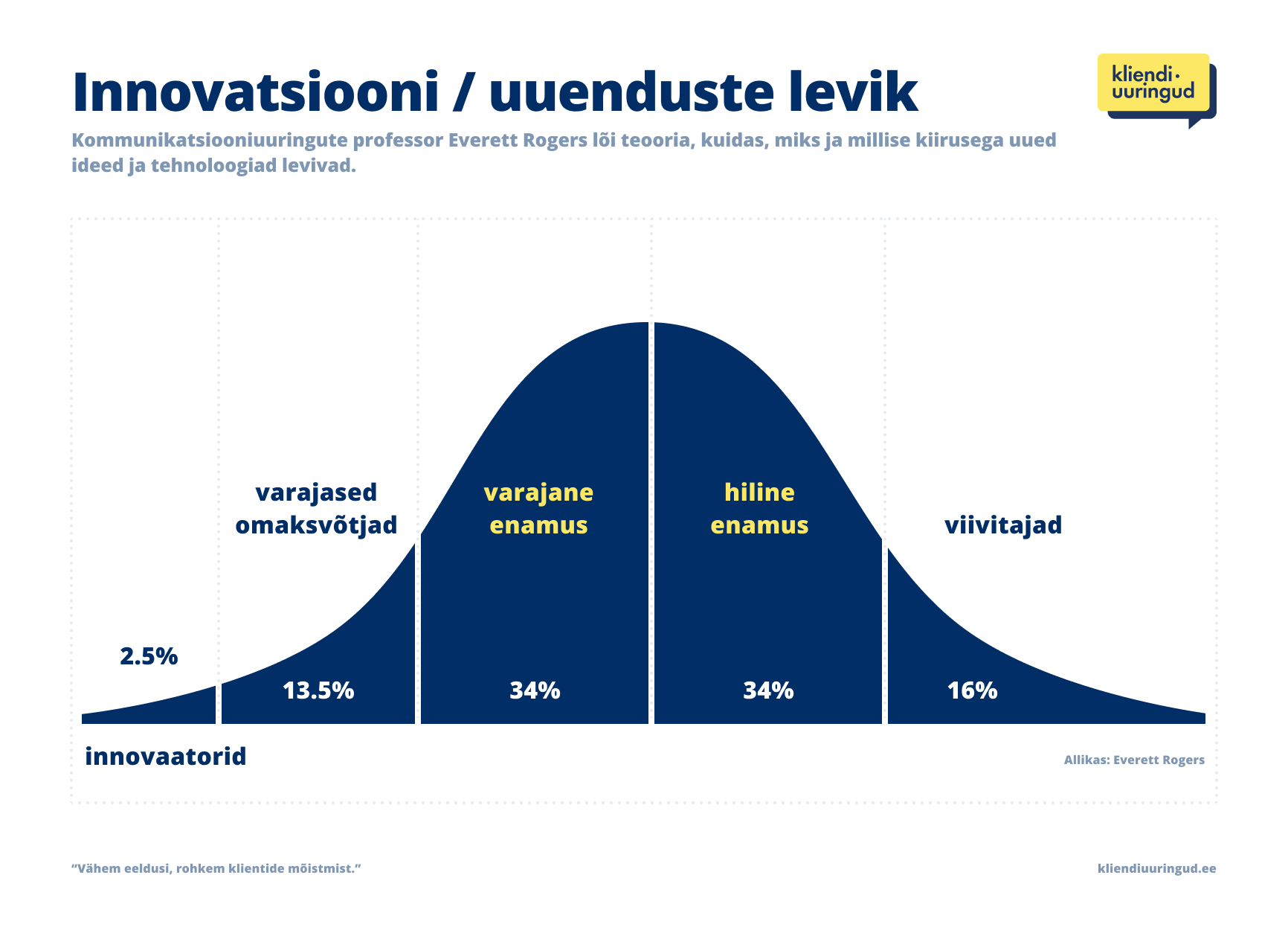 Innovatsiooni / uuenduste levik

kliendi·
uuringud

Kommunikatsiooniuuringute professor Everett Rogers lõi teooria, kuidas, miks ja millise kiirusega uued ideed ja tehnoloogiad levivad.

varajased omaksvõtjad

varajane enamus

hiline enamus

viivitajad

2.5%

13.5%

34%

34%

16%

innovaatorid

Allikas: Everett Rogers

“Vähem eeldusi, rohkem klientide mõistmist.”

kliendiuuringud.ee